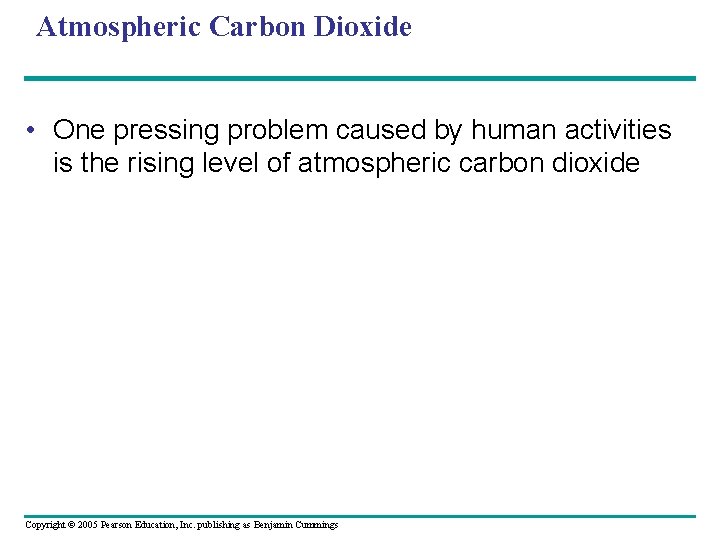 Atmospheric Carbon Dioxide

• One pressing problem caused by human activities is the rising level of atmospheric carbon dioxide

Copyright © 2005 Pearson Education, Inc. publishing as Benjamin Cummings